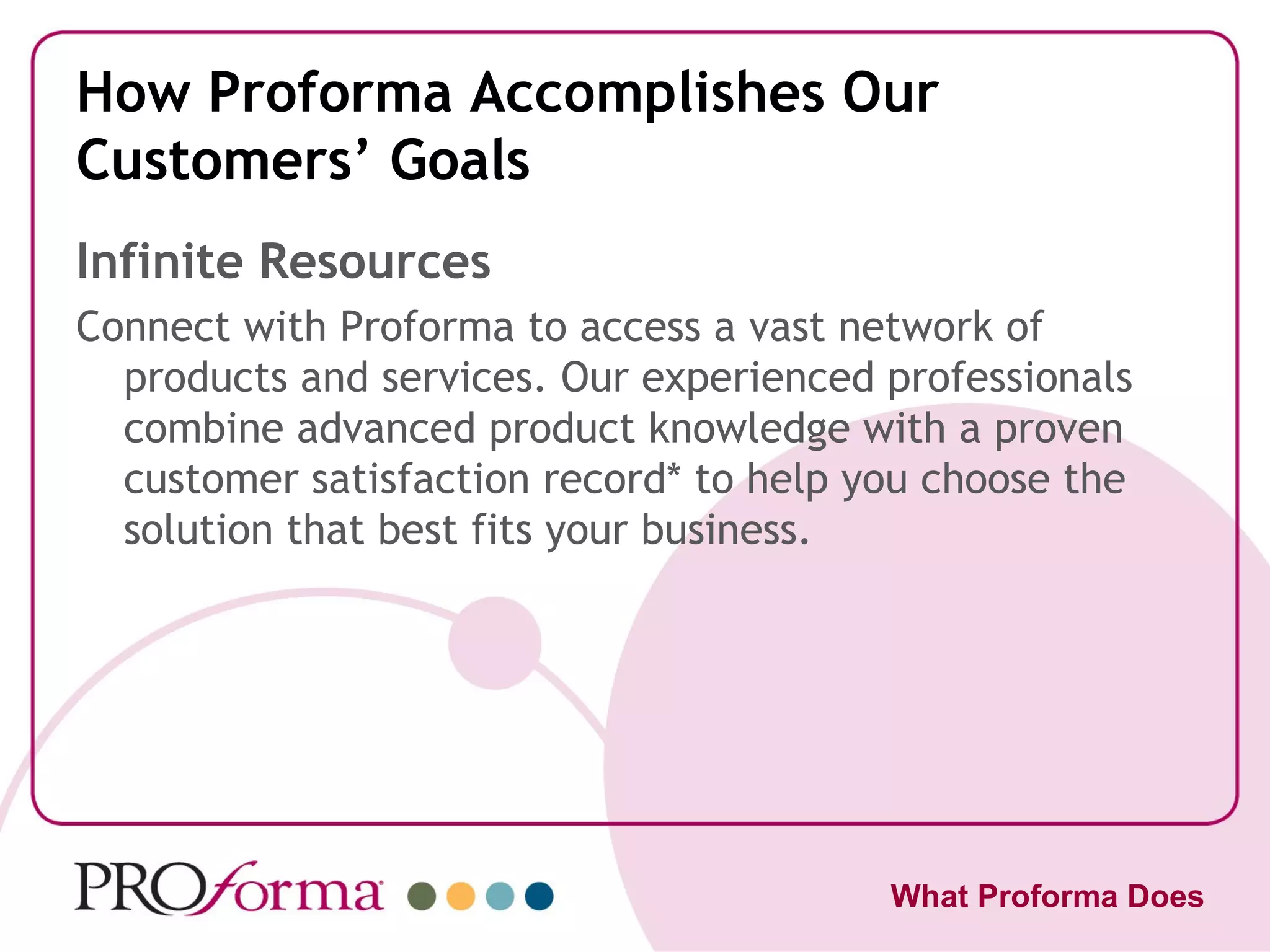 How Proforma Accomplishes Our Customers’ Goals

Infinite Resources

Connect with Proforma to access a vast network of products and services. Our experienced professionals combine advanced product knowledge with a proven customer satisfaction record* to help you choose the solution that best fits your business.

PROforma

What Proforma Does